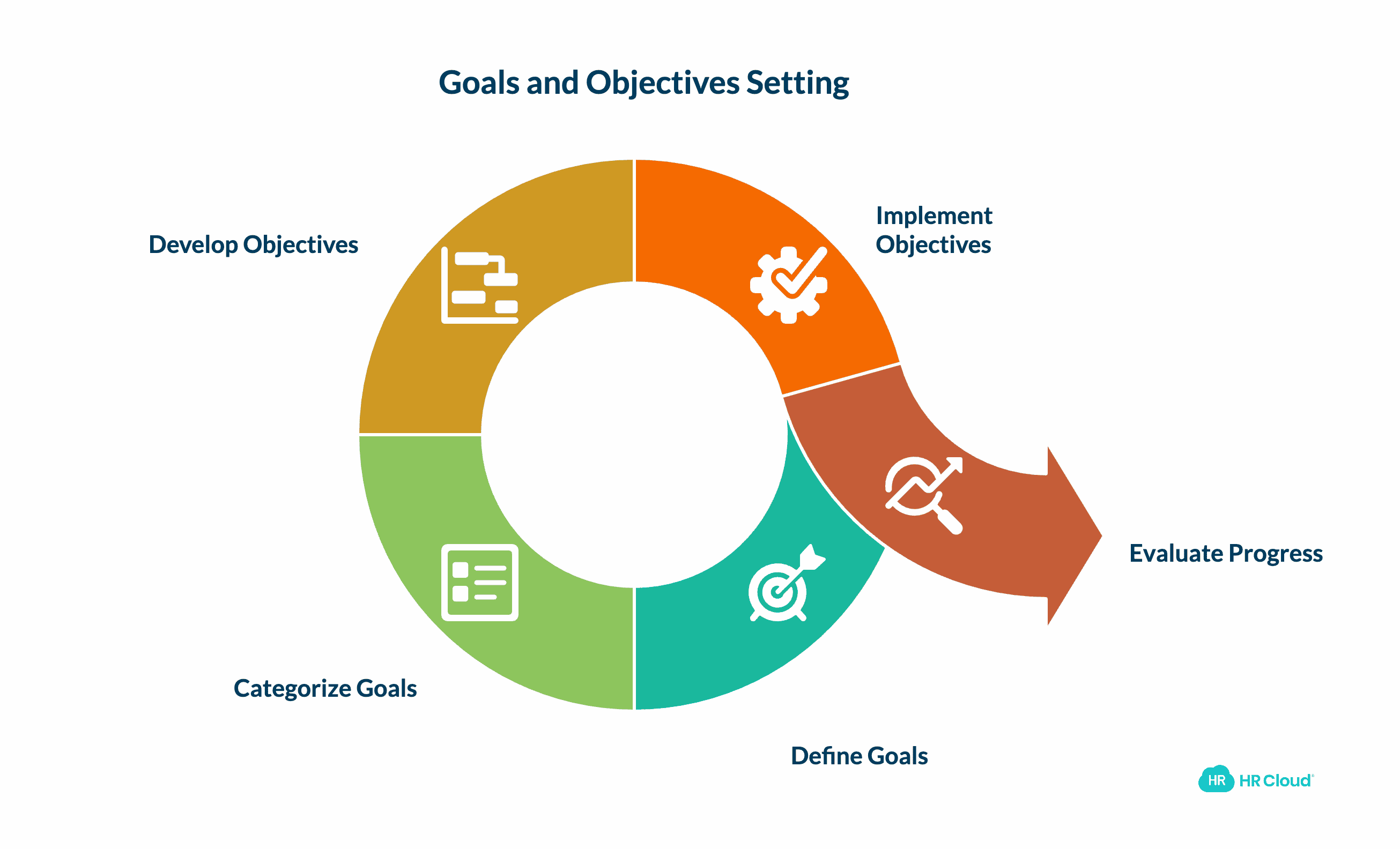 Goals and Objectives Setting

Develop Objectives

Implement Objectives

Evaluate Progress

Categorize Goals

Define Goals

HR HR Cloud